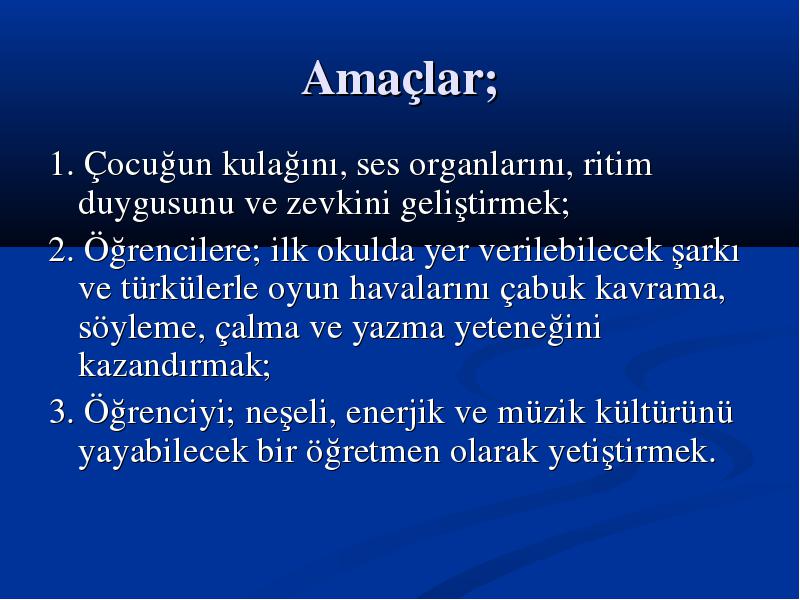 Amaçlar;

1. Çocuğun kulağını, ses organlarını, ritim duygusunu ve zevkini geliştirmek;

2. Öğrencilere; ilk okulda yer verilebilecek şarkı ve türkülerle oyun havalarını çabuk kavrama, söyleme, çalma ve yazma yeteneğini kazandırmak;

3. Öğrenciyi; neşeli, enerjik ve müzik kültürünü yayabilecek bir öğretmen olarak yetiştirmek.